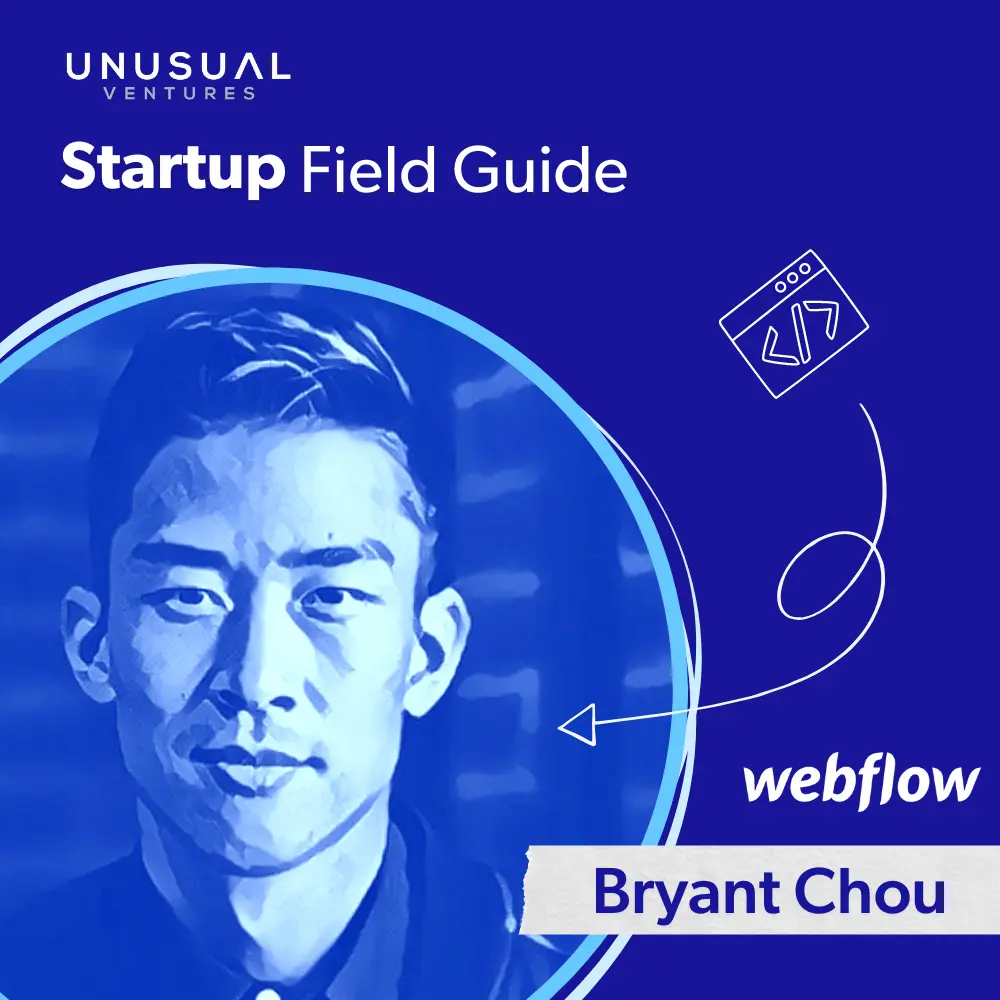 UNUSUAL
VENTURES

Startup Field Guide

</>

webflow

Bryant Chou